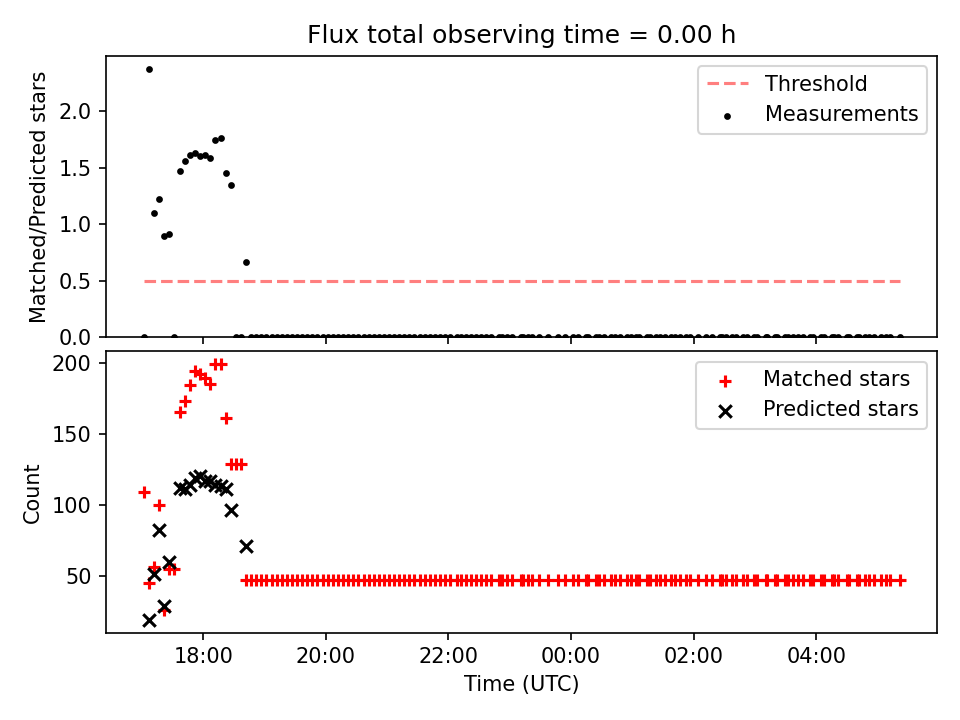 Flux total observing time = 0.00 h

Matched/Predicted stars

2.0
1.5
1.0
0.5
0.0

Threshold
Measurements

Count

200
150
100
50

Matched stars
Predicted stars

18:00
20:00
22:00
00:00
02:00
04:00

Time (UTC)